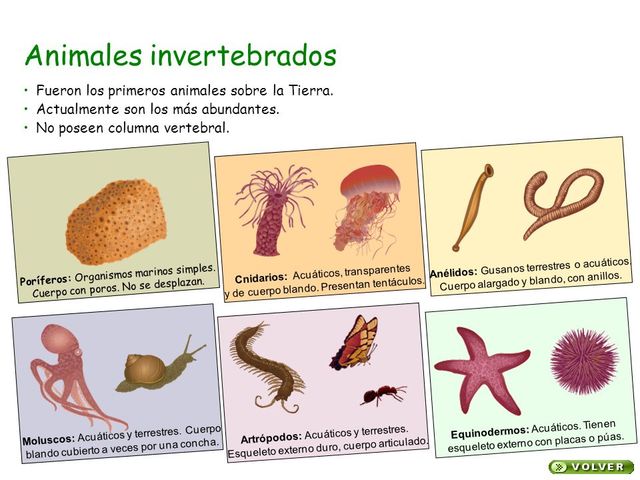 Animales invertebrados

• Fueron los primeros animales sobre la Tierra.
• Actualmente son los más abundantes.
• No poseen columna vertebral.

Poríferos: Organismos marinos simples. Cuerpo con poros. No se desplazan.

Cnidarios: Acuáticos, transparentes y de cuerpo blando. Presentan tentáculos.

Anélidos: Gusanos terrestres o acuáticos. Cuerpo alargado y blando, con anillos.

Moluscos: Acuáticos y terrestres. Cuerpo blando cubierto a veces por una concha.

Artrópodos: Acuáticos y terrestres. Esqueleto externo duro, cuerpo articulado.

Equinodermos: Acuáticos. Tienen esqueleto externo con placas o púas.

VOLVER